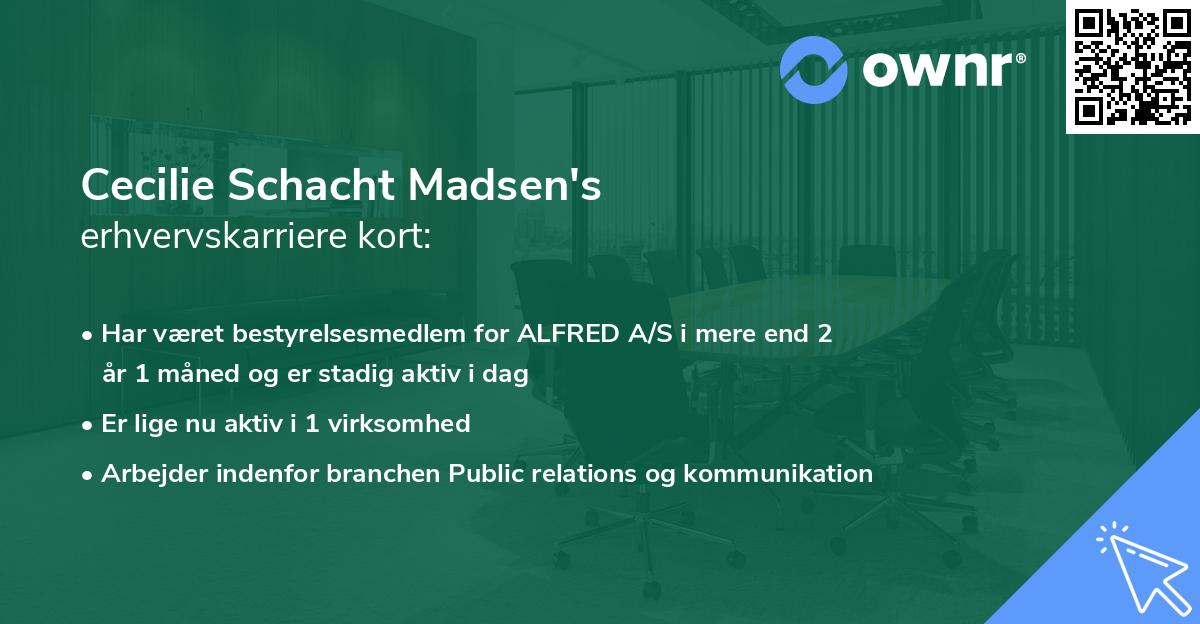 ownr®

Cecilie Schacht Madsen's
erhvervskarriere kort:

• Har været bestyrelsesmedlem for ALFRED A/S i mere end 2 år 1 måned og er stadig aktiv i dag
• Er lige nu aktiv i 1 virksomhed
• Arbejder indenfor branchen Public relations og kommunikation